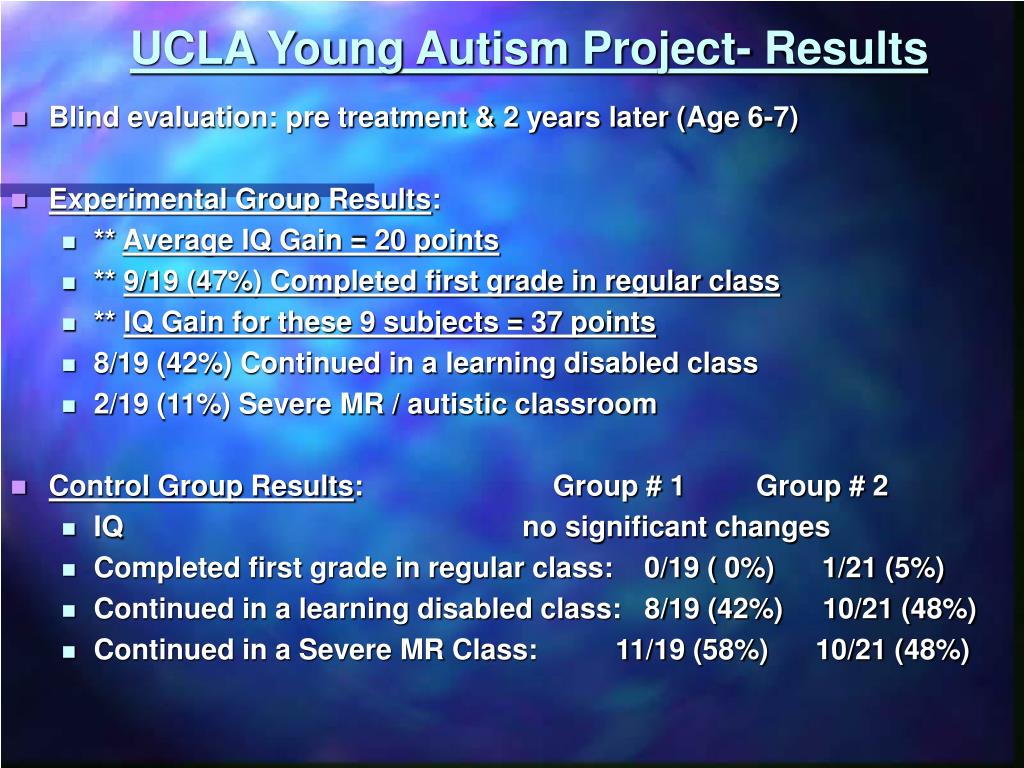 UCLA Young Autism Project- Results

Blind evaluation: pre treatment & 2 years later (Age 6-7)

Experimental Group Results:
** Average IQ Gain = 20 points
** 9/19 (47%) Completed first grade in regular class
** IQ Gain for these 9 subjects = 37 points
8/19 (42%) Continued in a learning disabled class
2/19 (11%) Severe MR / autistic classroom

Control Group Results: Group # 1 Group # 2
IQ no significant changes
Completed first grade in regular class: 0/19 ( 0%) 1/21 (5%)
Continued in a learning disabled class: 8/19 (42%) 10/21 (48%)
Continued in a Severe MR Class: 11/19 (58%) 10/21 (48%)